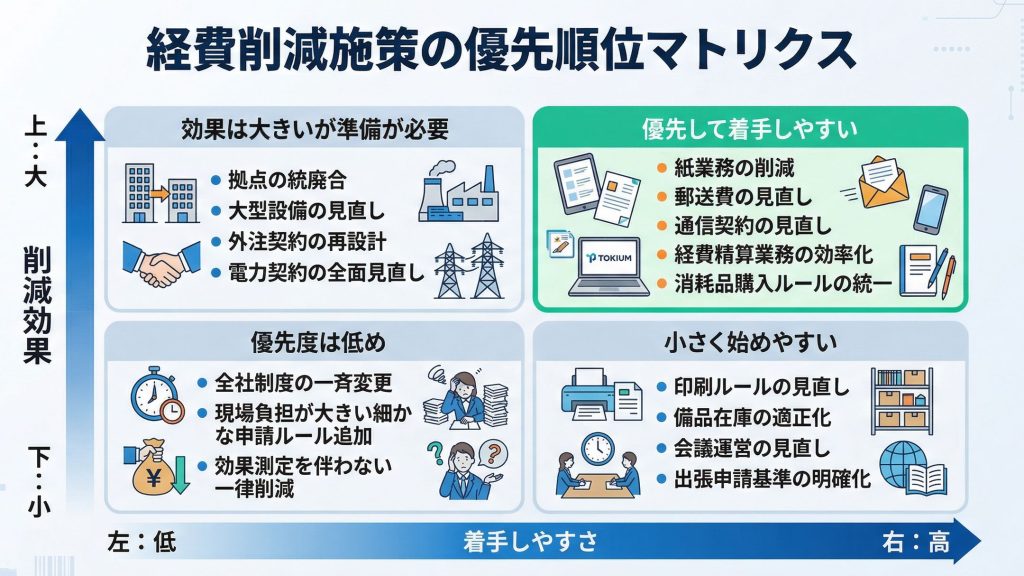 経費削減施策の優先順位マトリクス

上：大

削減効果

下：小

効果は大きいが準備が必要

- 拠点の統廃合
- 大型設備の見直し
- 外注契約の再設計
- 電力契約の全面見直し

優先して着手しやすい

- 紙業務の削減
- 郵送費の見直し
- 通信契約の見直し
- 経費精算業務の効率化
- 消耗品購入ルールの統一

TOKIUM

優先度は低め

- 全社制度の一斉変更
- 現場負担が大きい細かな申請ルール追加
- 効果測定を伴わない一律削減

¥

小さく始めやすい

- 印刷ルールの見直し
- 備品在庫の適正化
- 会議運営の見直し
- 出張申請基準の明確化

左：低

着手しやすさ

右：高